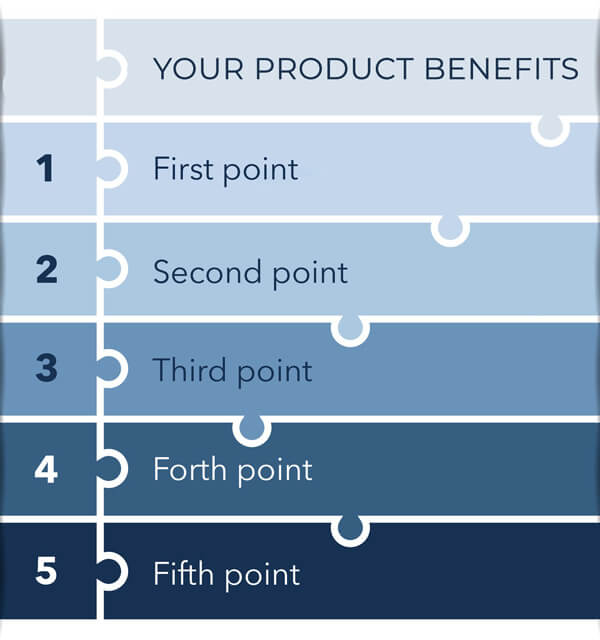 YOUR PRODUCT BENEFITS

1 First point

2 Second point

3 Third point

4 Forth point

5 Fifth point